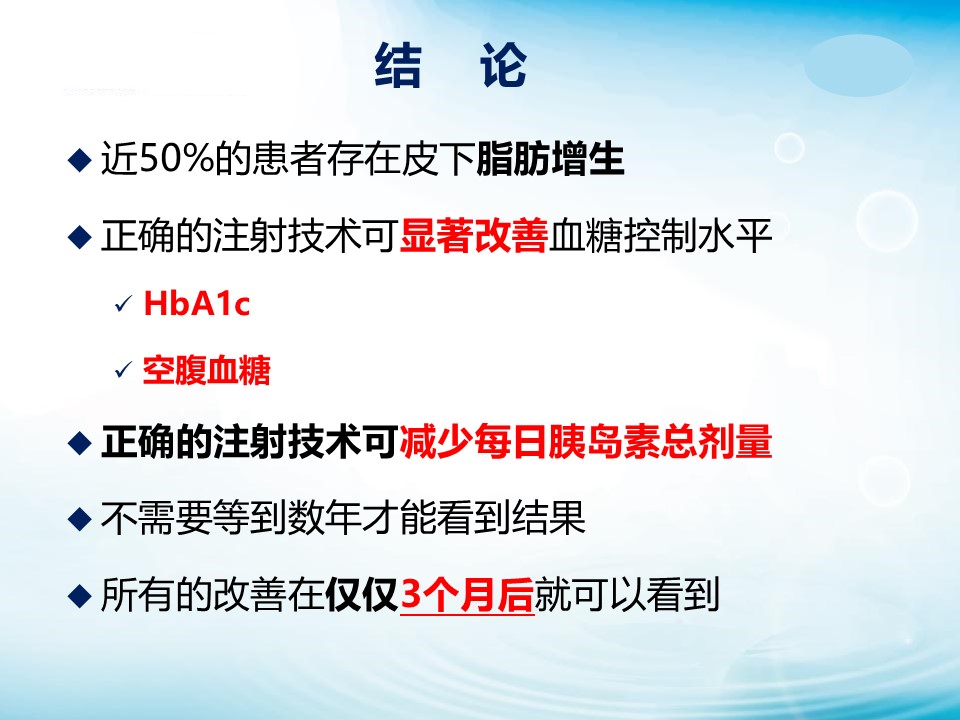 结　论

◆ 近50%的患者存在皮下脂肪增生

◆ 正确的注射技术可显著改善血糖控制水平

✓ HbA1c

✓ 空腹血糖

◆ 正确的注射技术可减少每日胰岛素总剂量

◆ 不需要等到数年才能看到结果

◆ 所有的改善在仅仅3个月后就可以看到